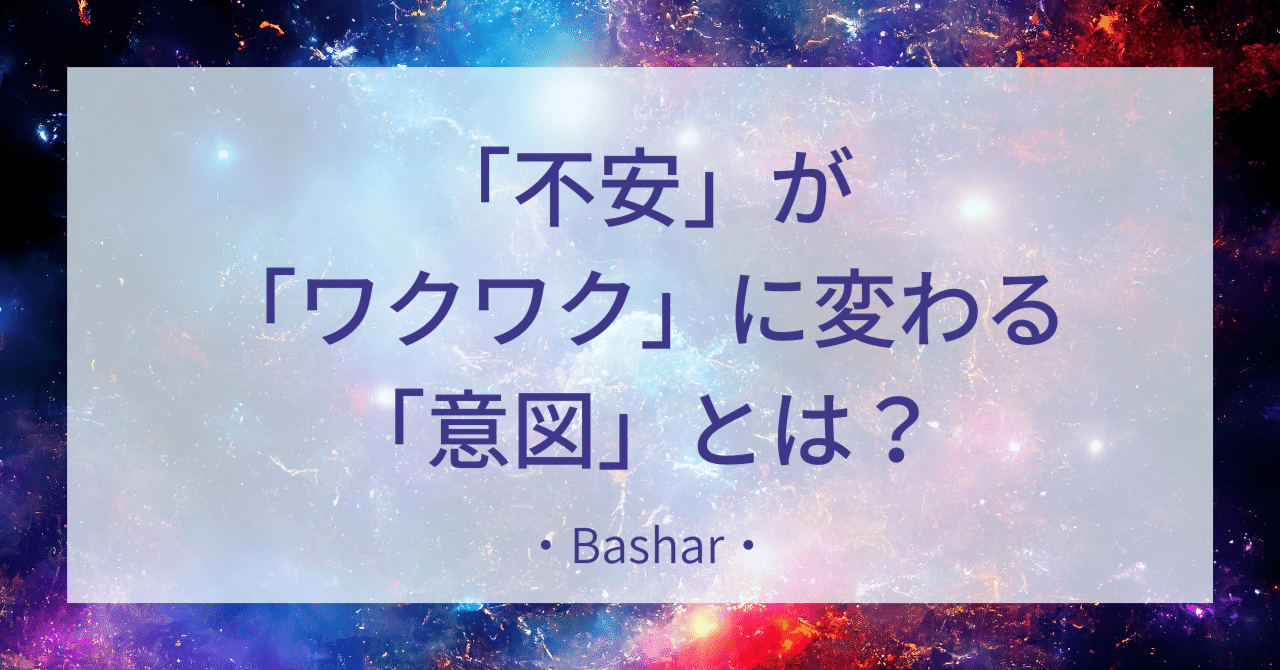 「不安」が
「ワクワク」に変わる
「意図」とは？

・Bashar・